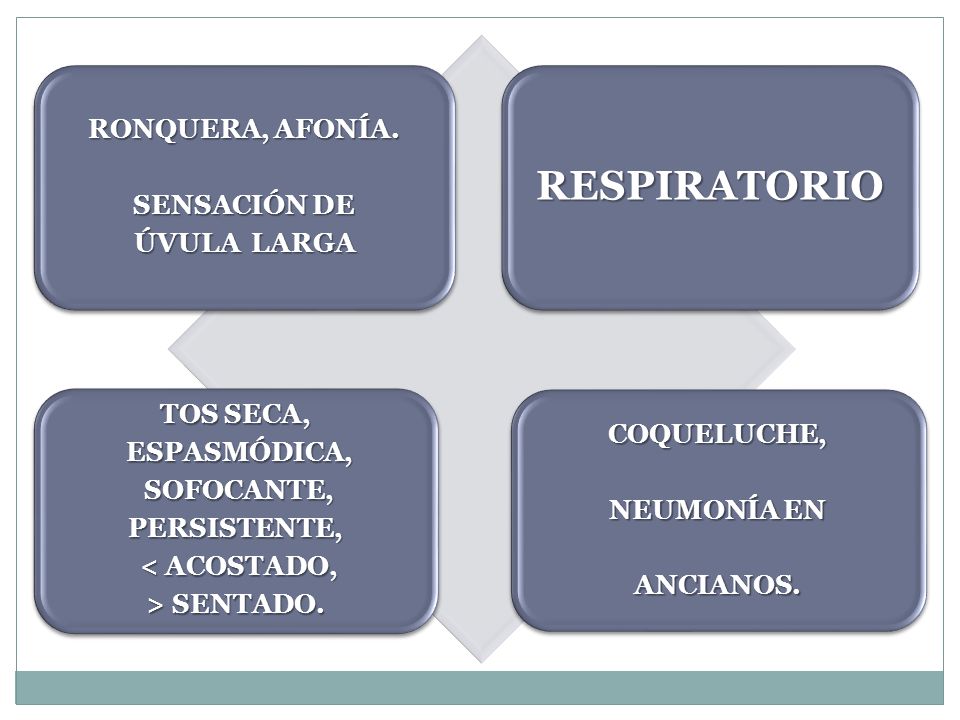 RONQUERA, AFONÍA.

SENSACIÓN DE ÚVULA LARGA

RESPIRATORIO

TOS SECA, ESPASMÓDICA, SOFOCANTE, PERSISTENTE, < ACOSTADO, > SENTADO.

COQUELUCHE,

NEUMONÍA EN

ANCIANOS.